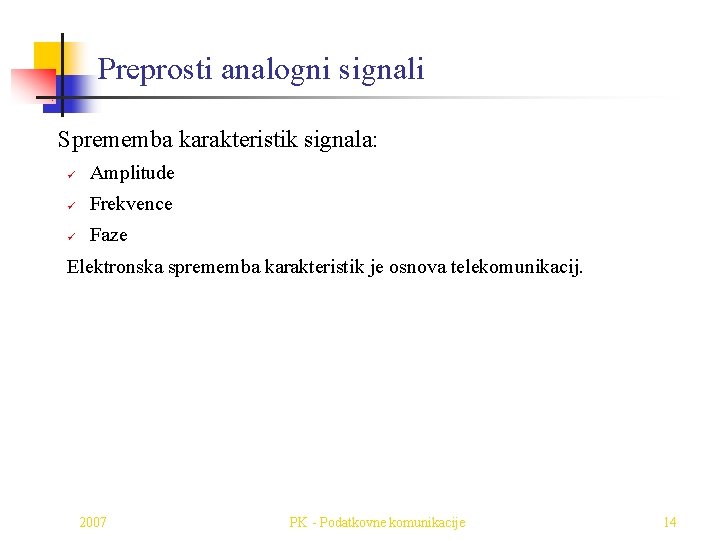 Preprosti analogni signali

Sprememba karakteristik signala:

✓ Amplitude

✓ Frekvence

✓ Faze

Elektronska sprememba karakteristik je osnova telekomunikacij.

2007

PK - Podatkovne komunikacije

14